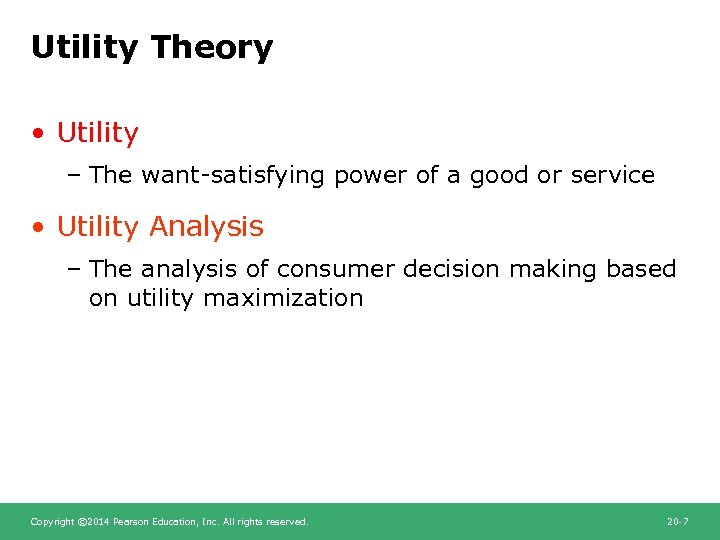 Utility Theory

• Utility

– The want-satisfying power of a good or service

• Utility Analysis

– The analysis of consumer decision making based on utility maximization

Copyright ©2014 Pearson Education, Inc. All rights reserved.

20-7